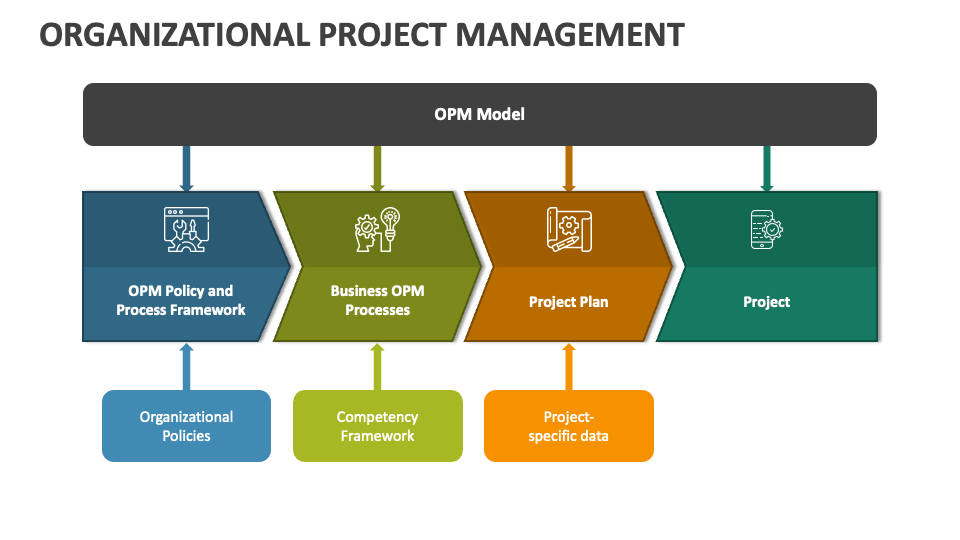 ORGANIZATIONAL PROJECT MANAGEMENT

OPM Model

OPM Policy and Process Framework

Business OPM Processes

Project Plan

Project

Organizational Policies

Competency Framework

Project-specific data